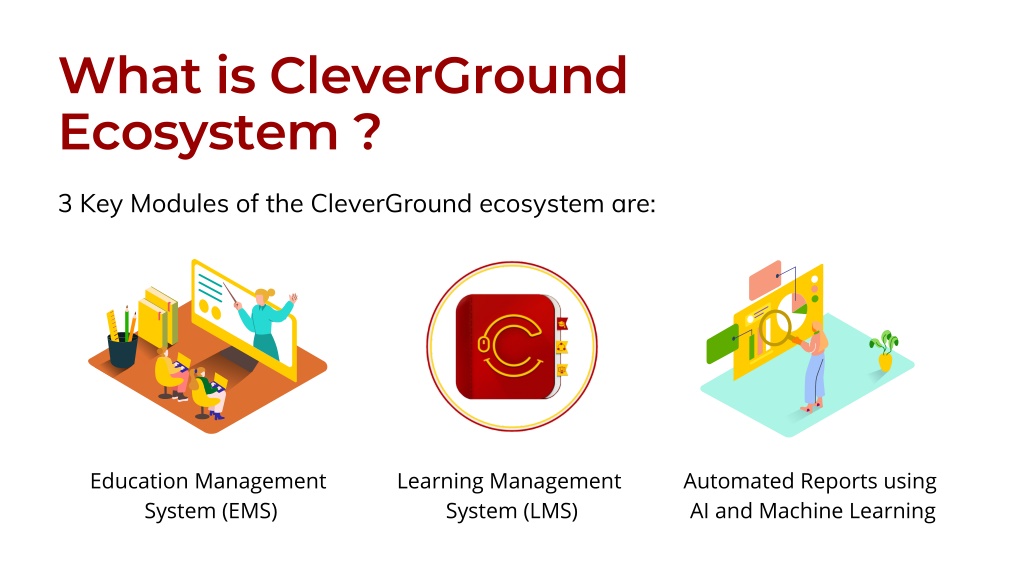 What is CleverGround Ecosystem ?

3 Key Modules of the CleverGround ecosystem are:

Education Management System (EMS)

Learning Management System (LMS)

Automated Reports using AI and Machine Learning